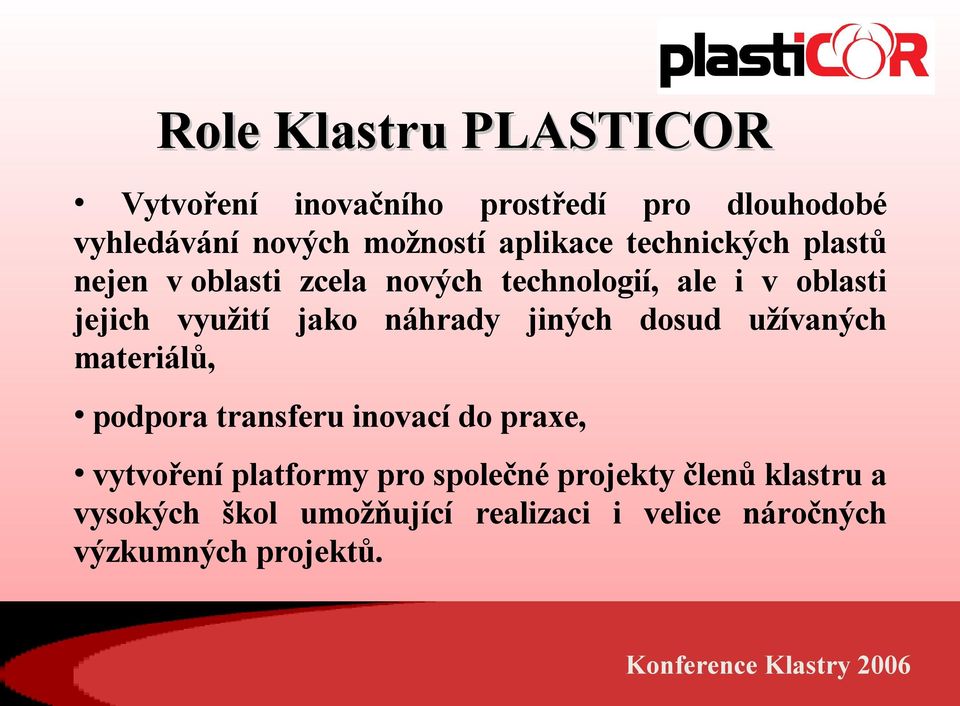 plastiCOR

Role Klastru PLASTICOR

• Vytvoření inovačního prostředí pro dlouhodobé vyhledávání nových možností aplikace technických plastů nejen v oblasti zcela nových technologií, ale i v oblasti jejich využití jako náhrady jiných dosud užívaných materiálů,

• podpora transferu inovací do praxe,

• vytvoření platformy pro společné projekty členů klastru a vysokých škol umožňující realizaci i velice náročných výzkumných projektů.

Konference Klastry 2006